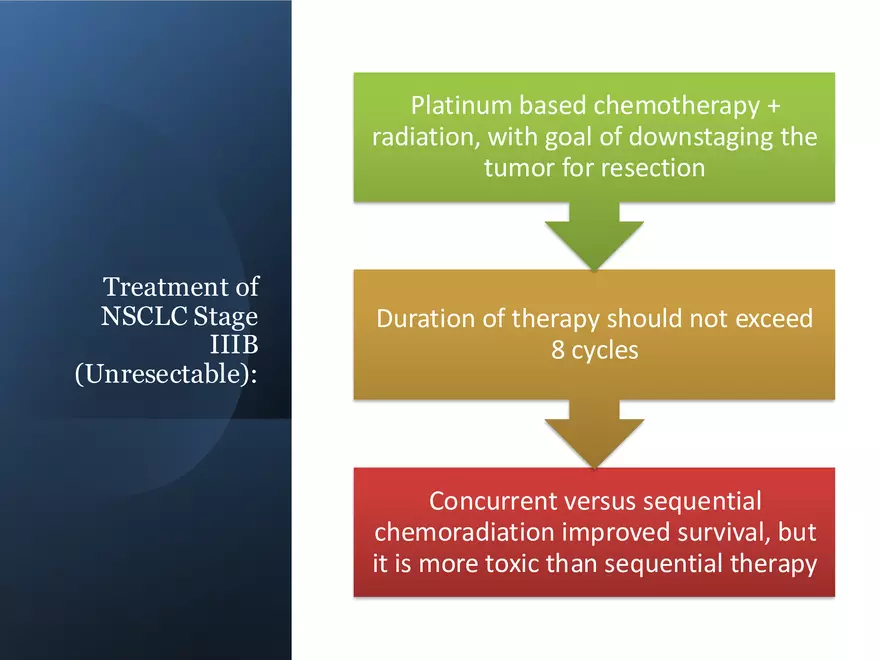 Treatment of NSCLC Stage IIIB (Unresectable):

Platinum based chemotherapy + radiation, with goal of downstaging the tumor for resection

Duration of therapy should not exceed 8 cycles

Concurrent versus sequential chemoradiation improved survival, but it is more toxic than sequential therapy